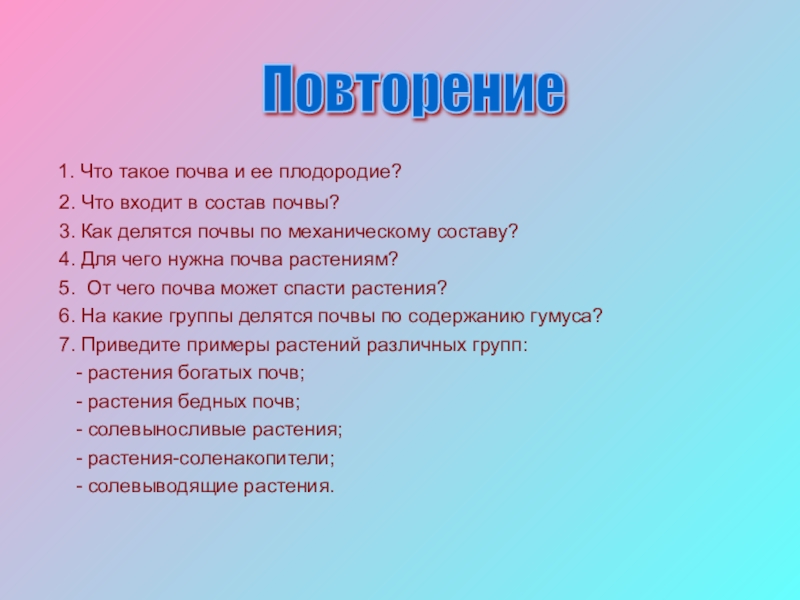 Повторение

1. Что такое почва и ее плодородие?
2. Что входит в состав почвы?
3. Как делятся почвы по механическому составу?
4. Для чего нужна почва растениям?
5. От чего почва может спасти растения?
6. На какие группы делятся почвы по содержанию гумуса?
7. Приведите примеры растений различных групп:
- растения богатых почв;
- растения бедных почв;
- солевыносливые растения;
- растения-соленакопители;
- солевыводящие растения.